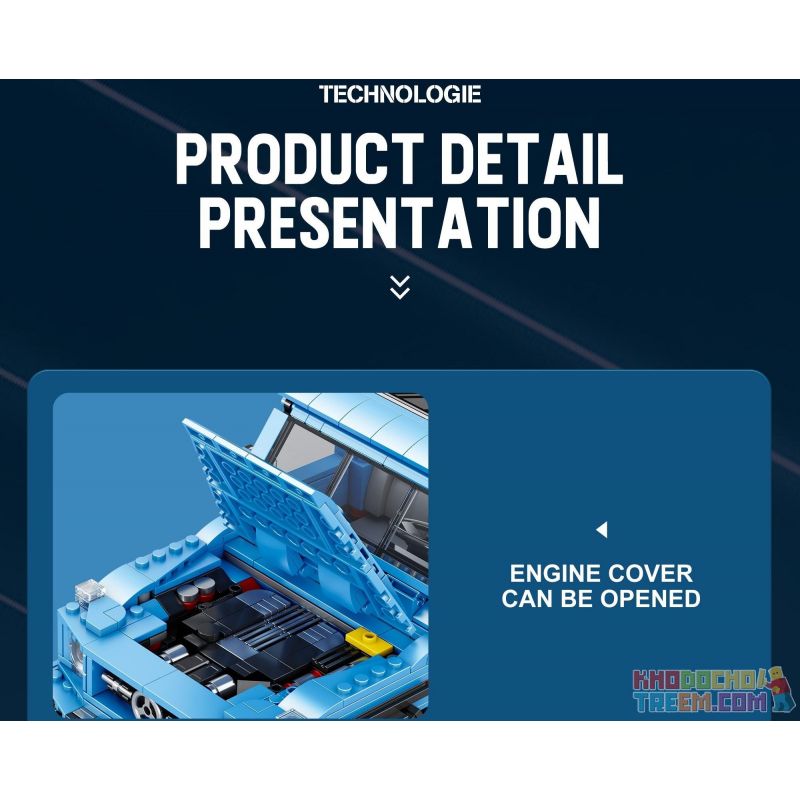 TECHNOLOGIE

PRODUCT DETAIL PRESENTATION

ENGINE COVER CAN BE OPENED

KHODOCHOI TREEM.COM